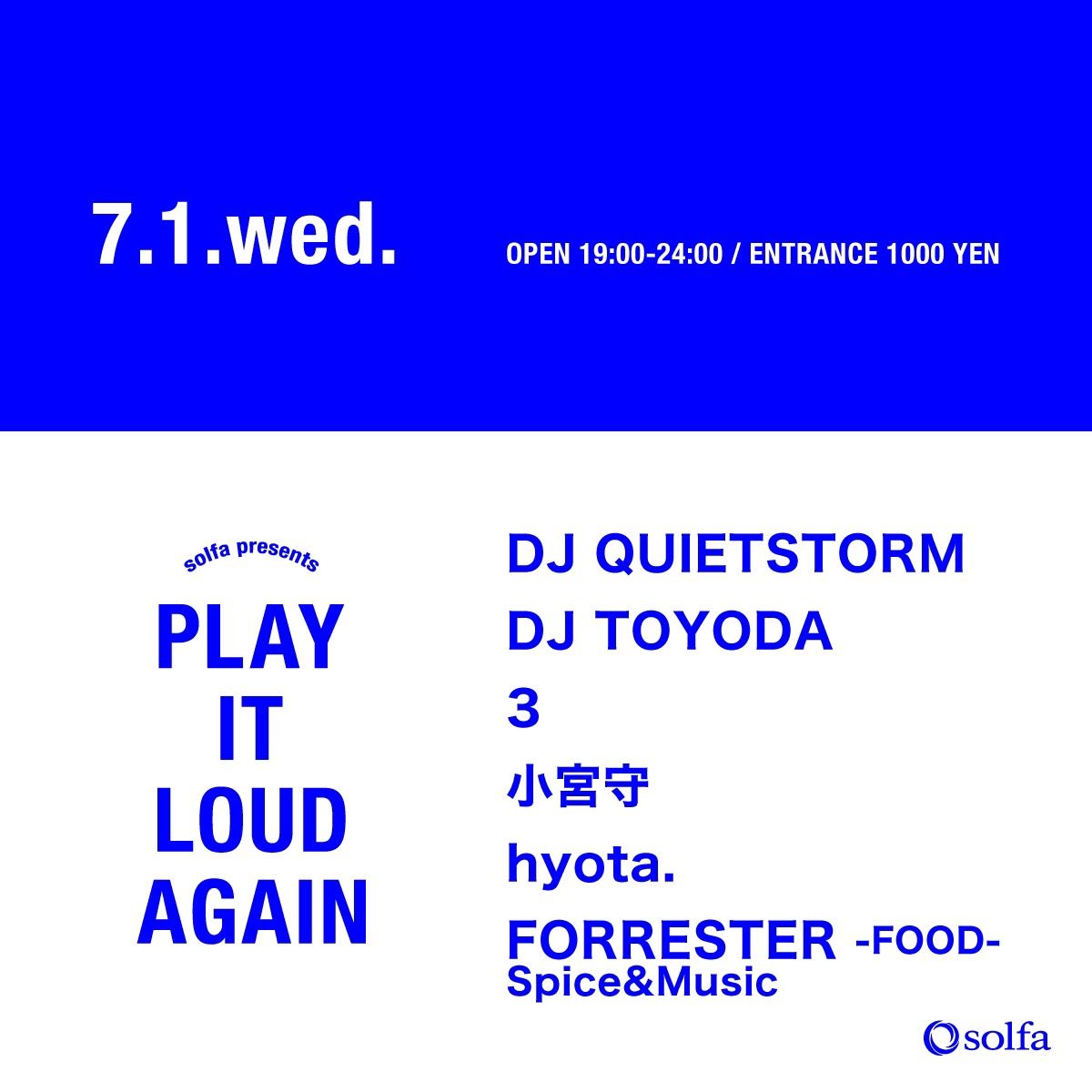 7.1.wed.

OPEN 19:00-24:00 / ENTRANCE 1000 YEN

solfa presents

PLAY IT LOUD AGAIN

DJ QUIETSTORM
DJ TOYODA
3
小宮守
hyota.
FORRESTER -FOOD- Spice&Music

solfa